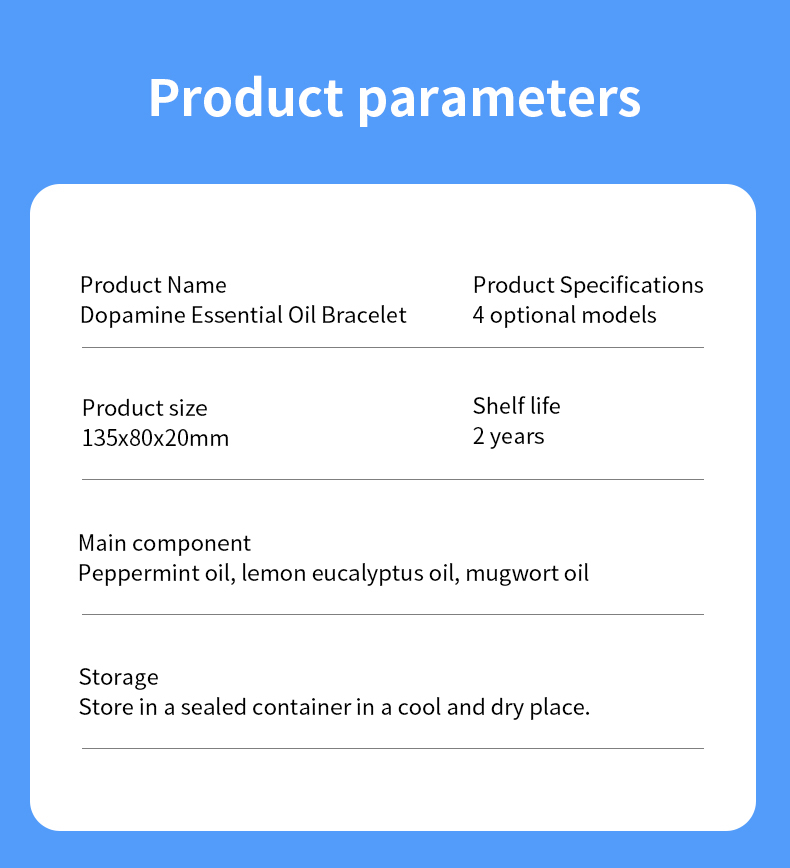 Product parameters

Product Name
Dopamine Essential Oil Bracelet

Product Specifications
4 optional models

Product size
135x80x20mm

Shelf life
2 years

Main component
Peppermint oil, lemon eucalyptus oil, mugwort oil

Storage
Store in a sealed container in a cool and dry place.